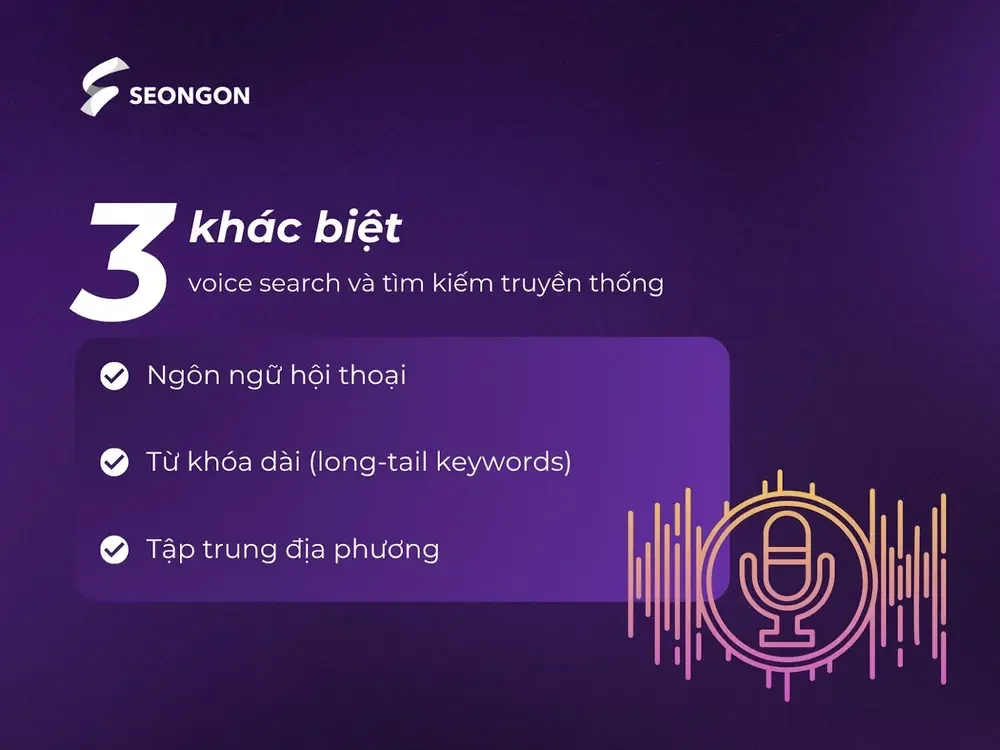 SEONGON

3 khác biệt
voice search và tìm kiếm truyền thống

Ngôn ngữ hội thoại

Từ khóa dài (long-tail keywords)

Tập trung địa phương